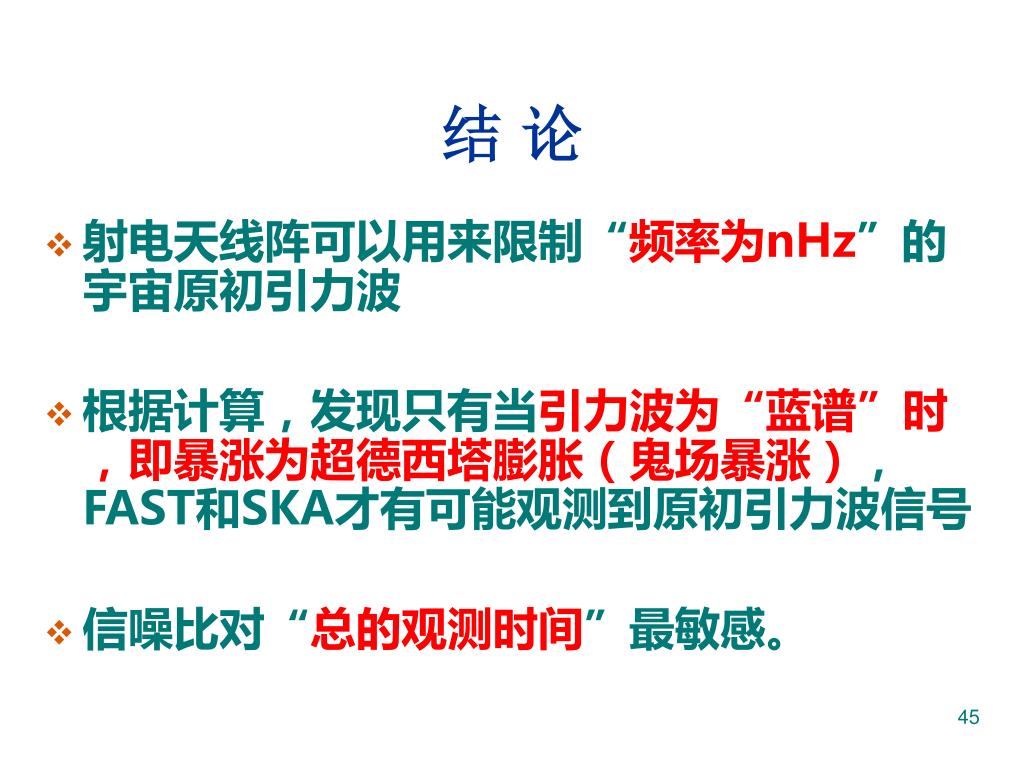 结 论

❖ 射电天线阵可以用来限制“频率为nHz”的宇宙原初引力波

❖ 根据计算，发现只有当引力波为“蓝谱”时，即暴涨为超德西塔膨胀（鬼场暴涨），FAST和SKA才有可能观测到原初引力波信号

❖ 信噪比对“总的观测时间”最敏感。

45